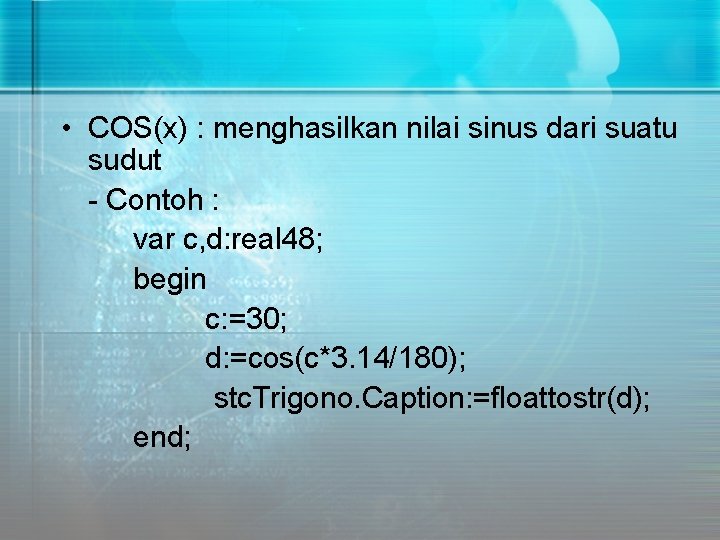 • COS(x) : menghasilkan nilai sinus dari suatu sudut

- Contoh :

var c,d:real48;

begin

c:=30;

d:=cos(c*3.14/180);

stcTrigono.Caption:=floattostr(d);

end;